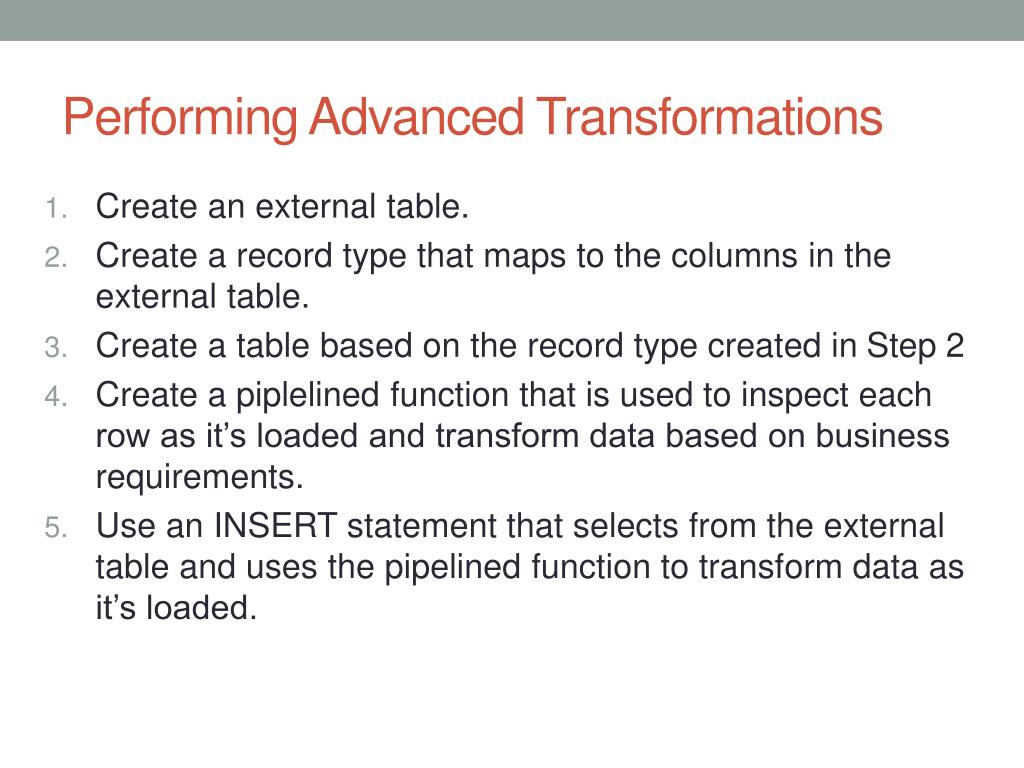 Performing Advanced Transformations

1. Create an external table.
2. Create a record type that maps to the columns in the external table.
3. Create a table based on the record type created in Step 2
4. Create a piplelined function that is used to inspect each row as it’s loaded and transform data based on business requirements.
5. Use an INSERT statement that selects from the external table and uses the pipelined function to transform data as it’s loaded.